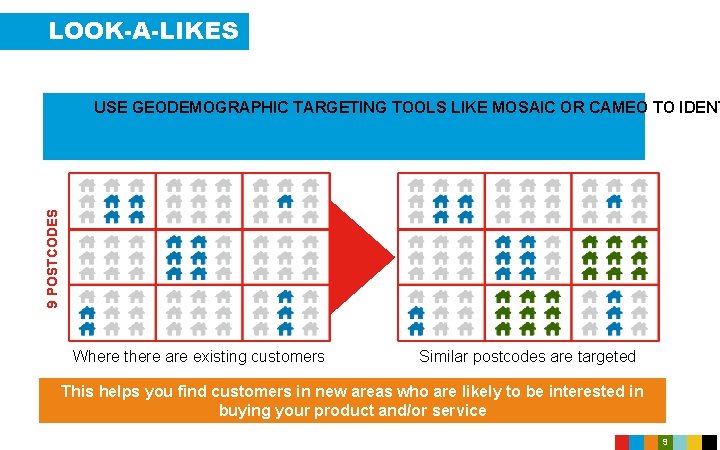 LOOK-A-LIKES

USE GEODEMOGRAPHIC TARGETING TOOLS LIKE MOSAIC OR CAMEO TO IDENT

9 POSTCODES

Where there are existing customers

Similar postcodes are targeted

This helps you find customers in new areas who are likely to be interested in buying your product and/or service

9